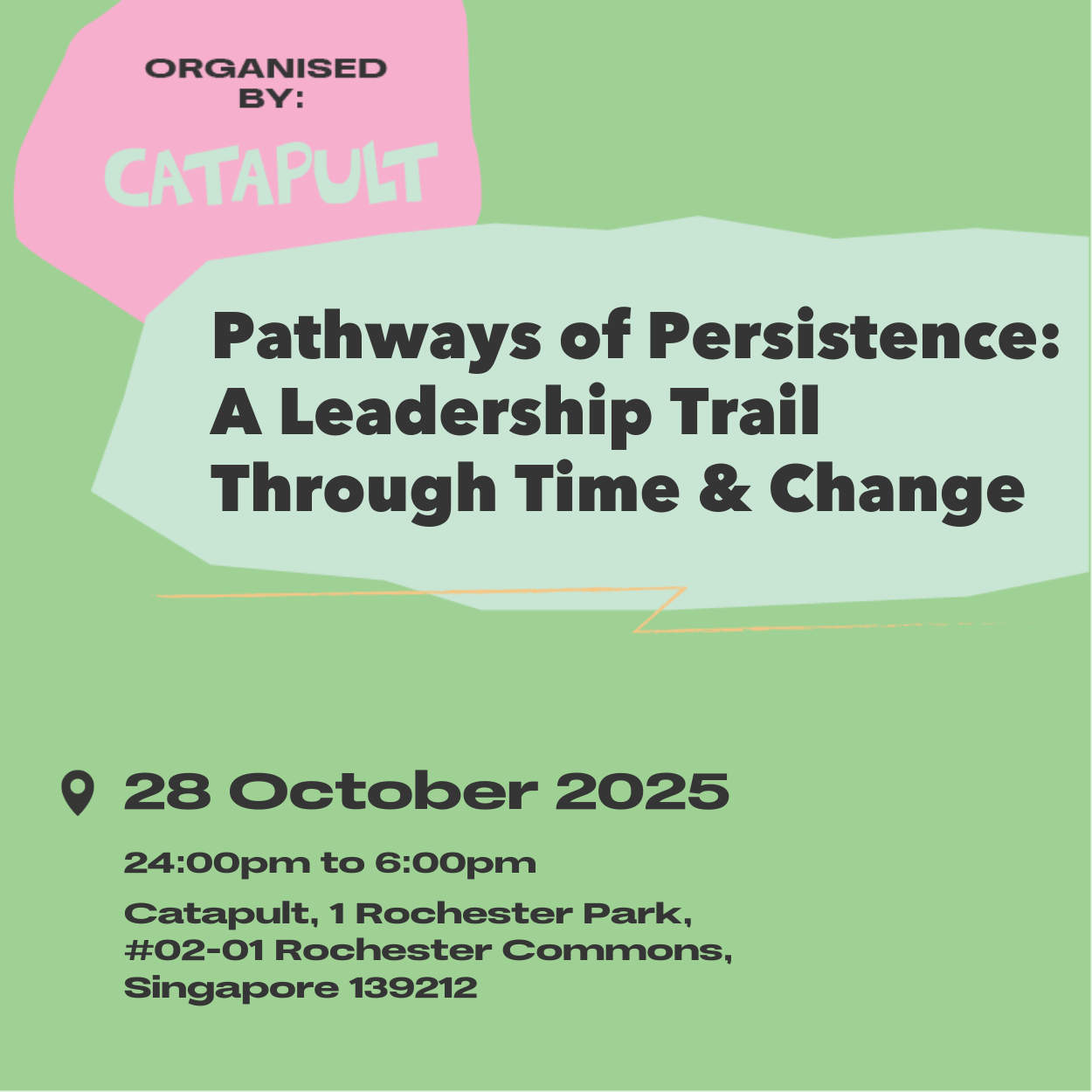 ORGANISED BY:

CATAPULT

Pathways of Persistence: A Leadership Trail Through Time & Change

28 October 2025

24:00pm to 6:00pm

Catapult, 1 Rochester Park, #02-01 Rochester Commons, Singapore 139212